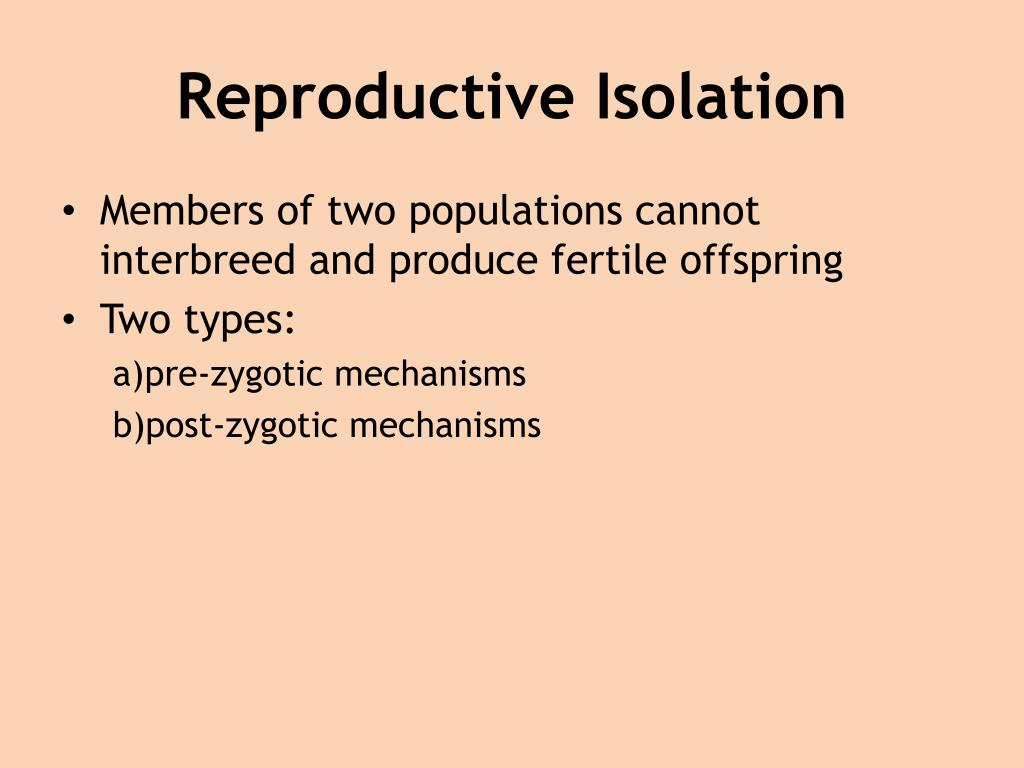 Reproductive Isolation

• Members of two populations cannot interbreed and produce fertile offspring
• Two types:
a)pre-zygotic mechanisms
b)post-zygotic mechanisms